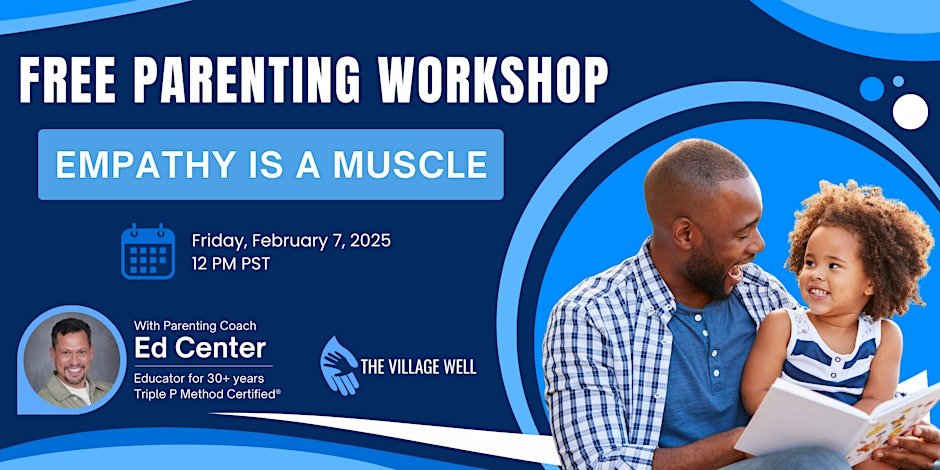 FREE PARENTING WORKSHOP

EMPATHY IS A MUSCLE

Friday, February 7, 2025
12 PM PST

With Parenting Coach
Ed Center
Educator for 30+ years
Triple P Method Certified®

THE VILLAGE WELL